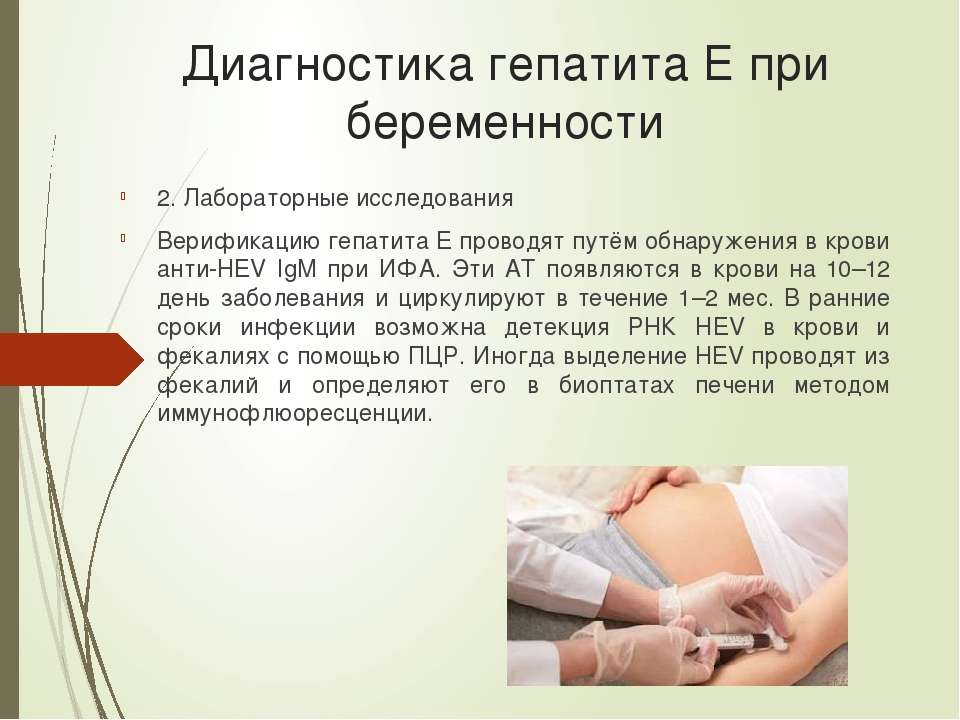 Диагностика гепатита Е при беременности

2. Лабораторные исследования

Верификацию гепатита Е проводят путём обнаружения в крови анти-HEV IgM при ИФА. Эти АТ появляются в крови на 10–12 день заболевания и циркулируют в течение 1–2 мес. В ранние сроки инфекции возможна детекция РНК HEV в крови и фекалиях с помощью ПЦР. Иногда выделение HEV проводят из фекалий и определяют его в биоптатах печени методом иммунофлюоресценции.